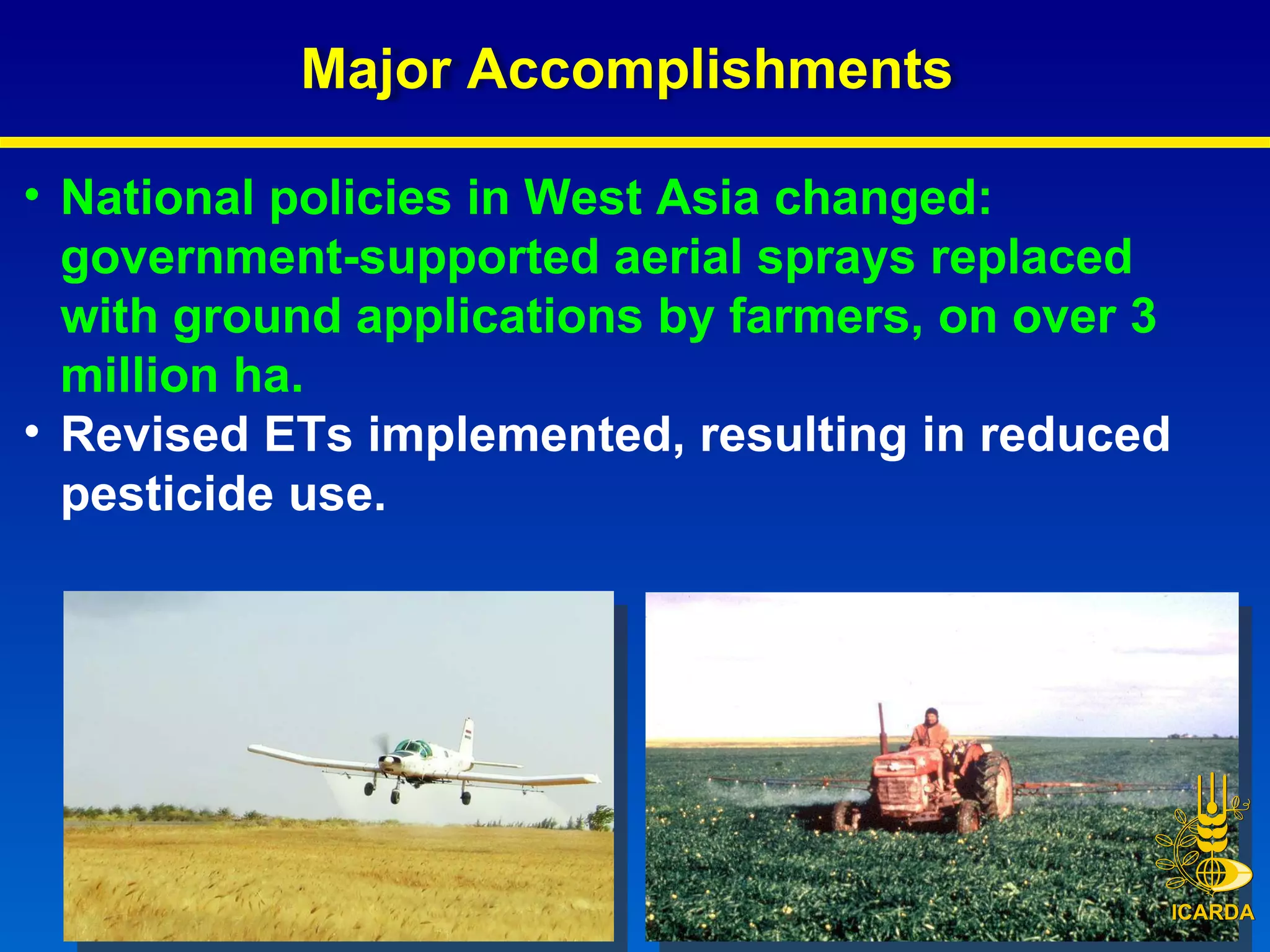 Major Accomplishments

• National policies in West Asia changed: government-supported aerial sprays replaced with ground applications by farmers, on over 3 million ha.

• Revised ETs implemented, resulting in reduced pesticide use.

ICARDA